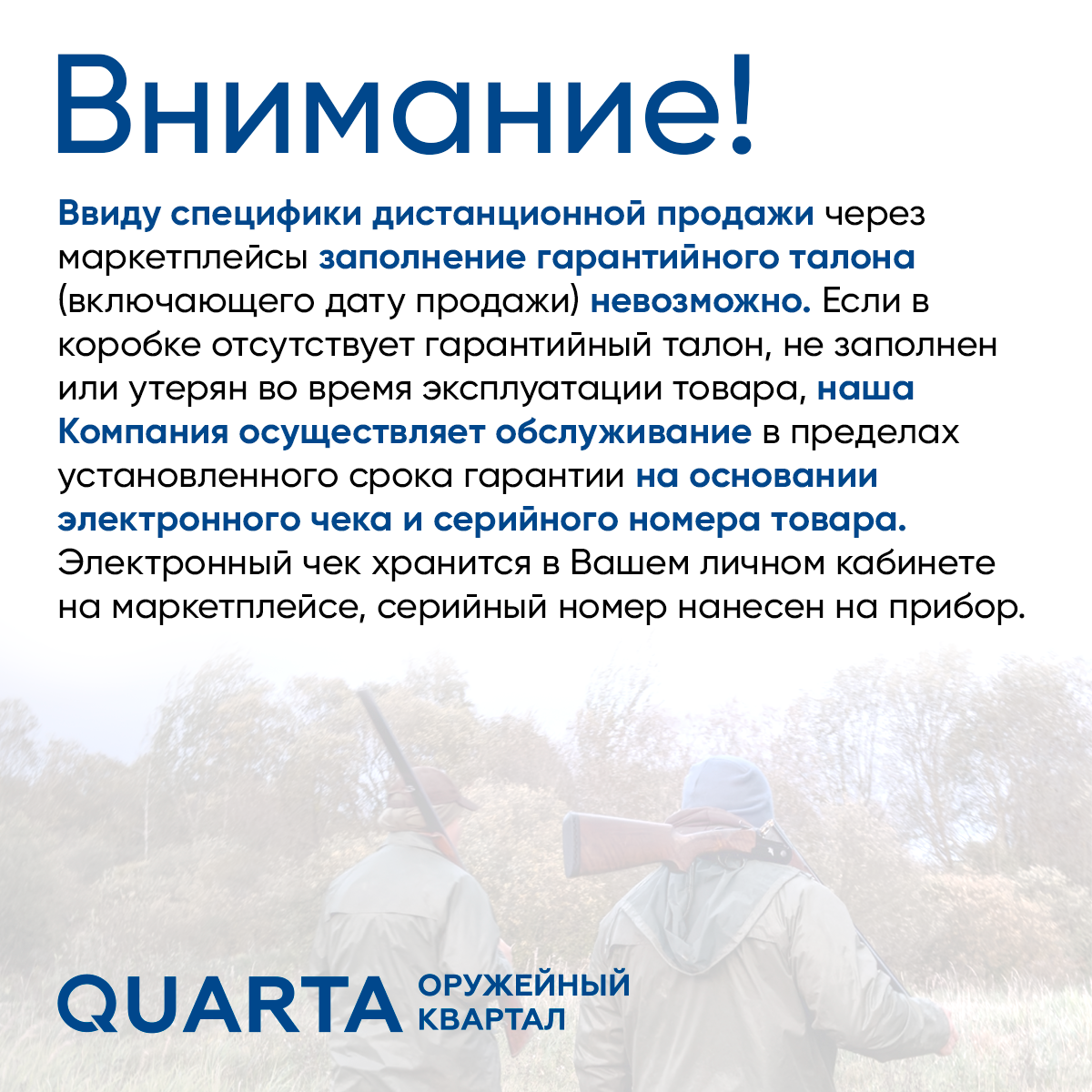 Внимание!

Ввиду специфики дистанционной продажи через маркетплейсы заполнение гарантийного талона (включающего дату продажи) невозможно. Если в коробке отсутствует гарантийный талон, не заполнен или утерян во время эксплуатации товара, наша Компания осуществляет обслуживание в пределах установленного срока гарантии на основании электронного чека и серийного номера товара. Электронный чек хранится в Вашем личном кабинете на маркетплейсе, серийный номер нанесен на прибор.

QUARTA ОРУЖЕЙНЫЙ КВАРТАЛ